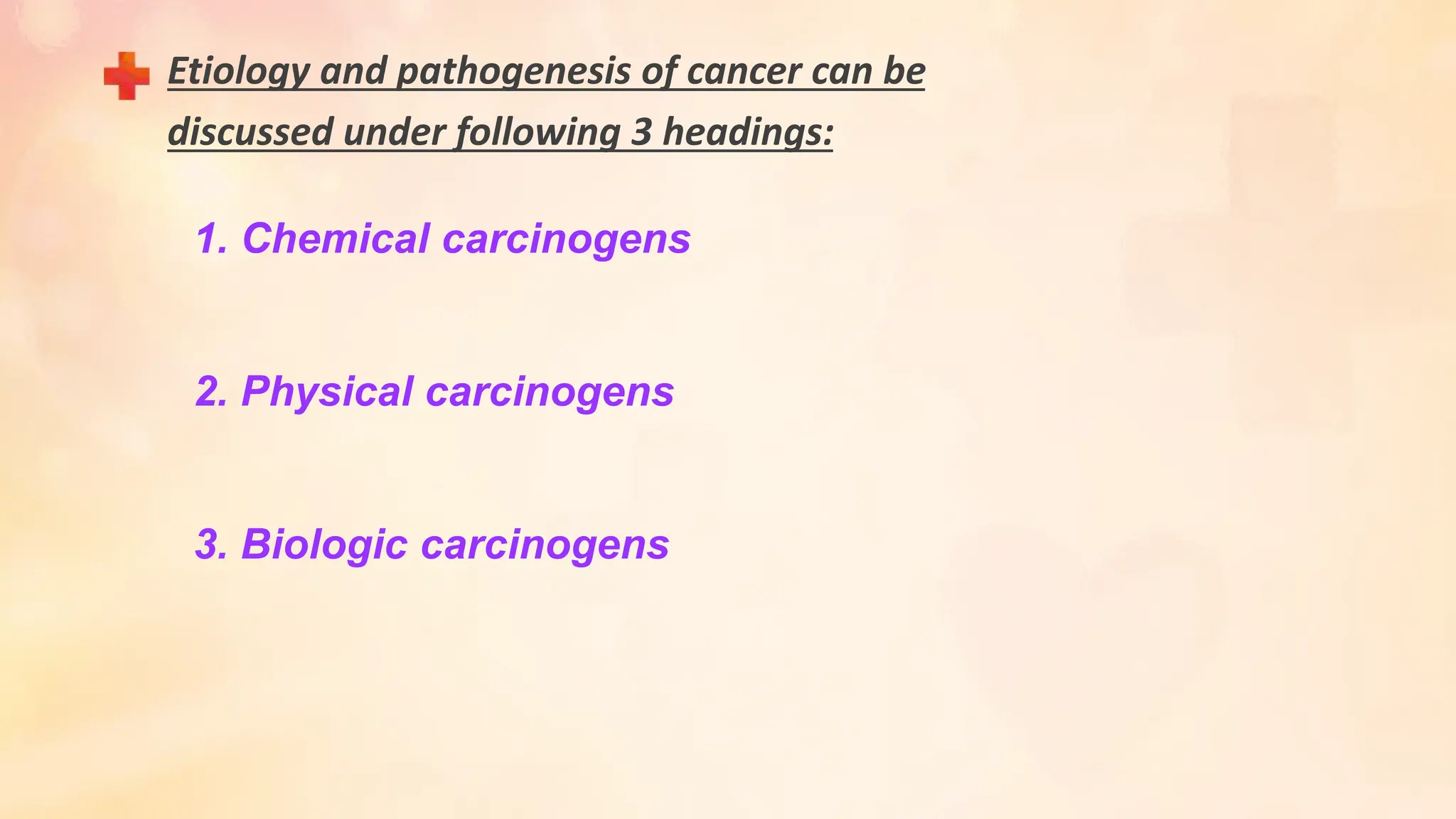 Etiology and pathogenesis of cancer can be discussed under following 3 headings:

1. Chemical carcinogens

2. Physical carcinogens

3. Biologic carcinogens